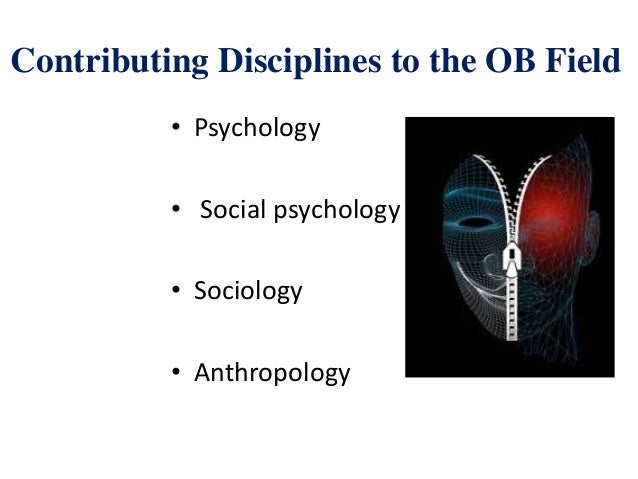 Contributing Disciplines to the OB Field

• Psychology

• Social psychology

• Sociology

• Anthropology